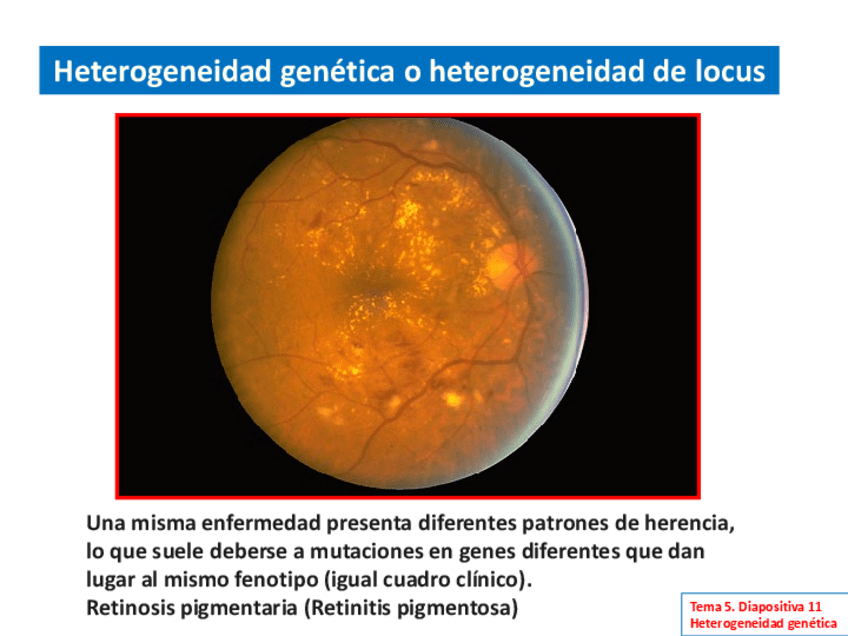 Heterogeneidad genética o heterogeneidad de locus

Una misma enfermedad presenta diferentes patrones de herencia, lo que suele deberse a mutaciones en genes diferentes que dan lugar al mismo fenotipo (igual cuadro clínico).
Retinosis pigmentaria (Retinitis pigmentosa)

Tema 5. Diapositiva 11
Heterogeneidad genética